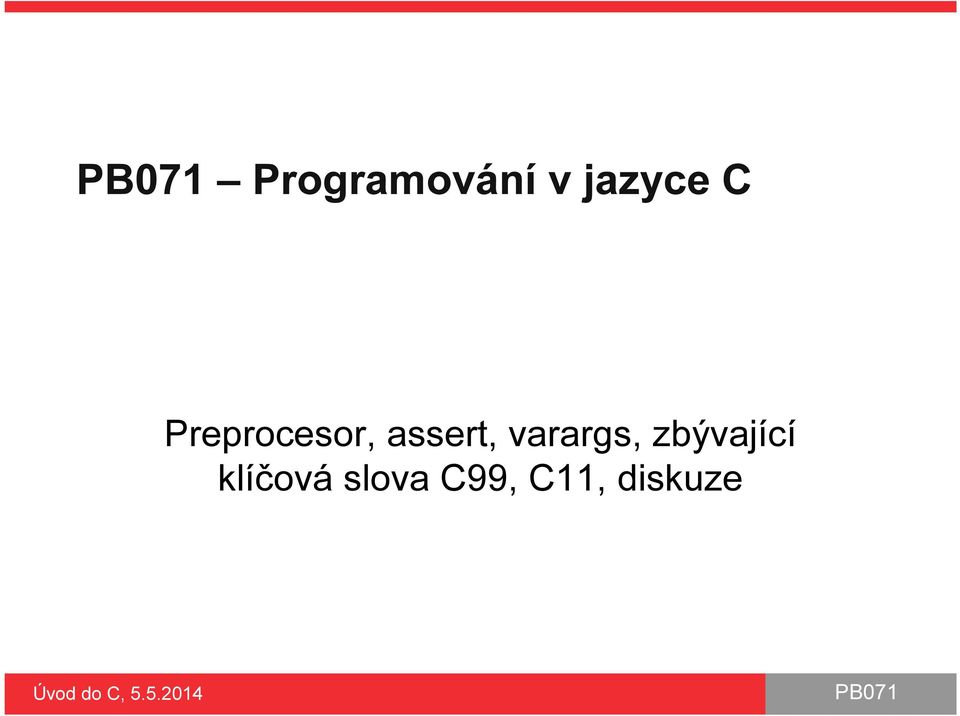 PB071 – Programování v jazyce C

Preprocesor, assert, varargs, zbývající klíčová slova C99, C11, diskuze

Úvod do C, 5.5.2014

PB071